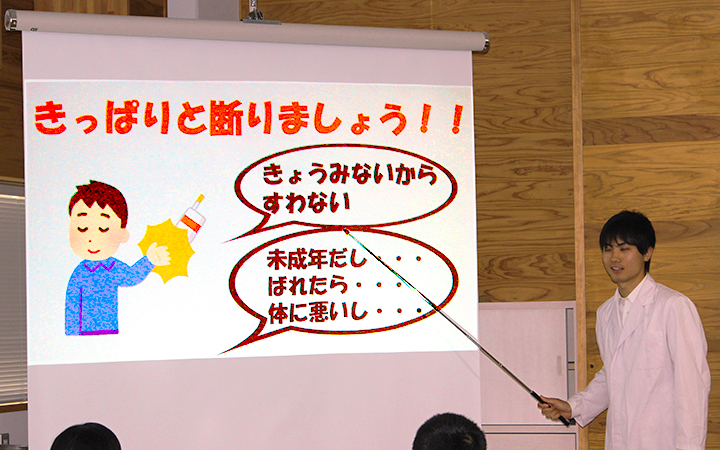 きっぱりと断りましょう！！

きょうみないから
すわない

未成年だし・・・
ばれたら・・・
体に悪いし・・・